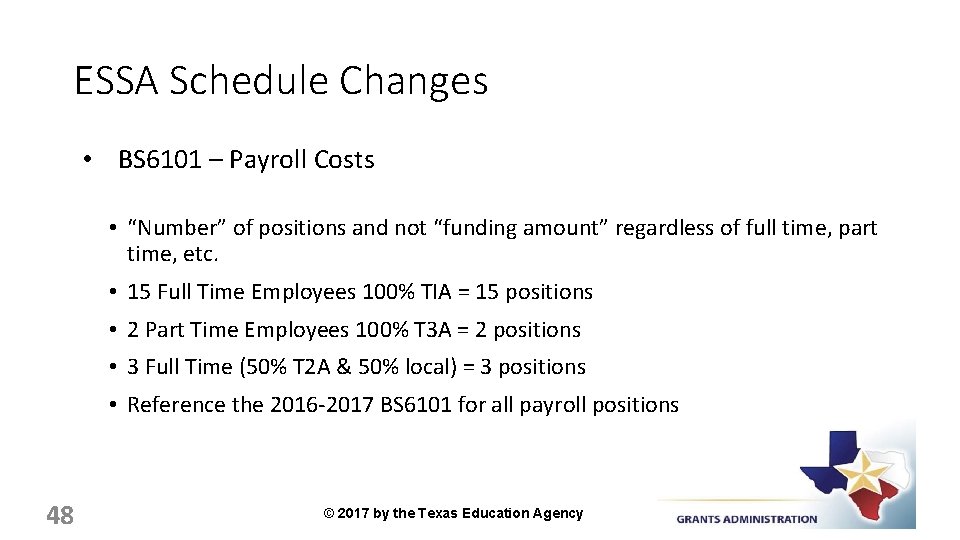 ESSA Schedule Changes

• BS6101 – Payroll Costs

• “Number” of positions and not “funding amount” regardless of full time, part time, etc.

• 15 Full Time Employees 100% TIA = 15 positions

• 2 Part Time Employees 100% T3A = 2 positions

• 3 Full Time (50% T2A & 50% local) = 3 positions

• Reference the 2016-2017 BS6101 for all payroll positions

48

© 2017 by the Texas Education Agency

GRANTS ADMINISTRATION